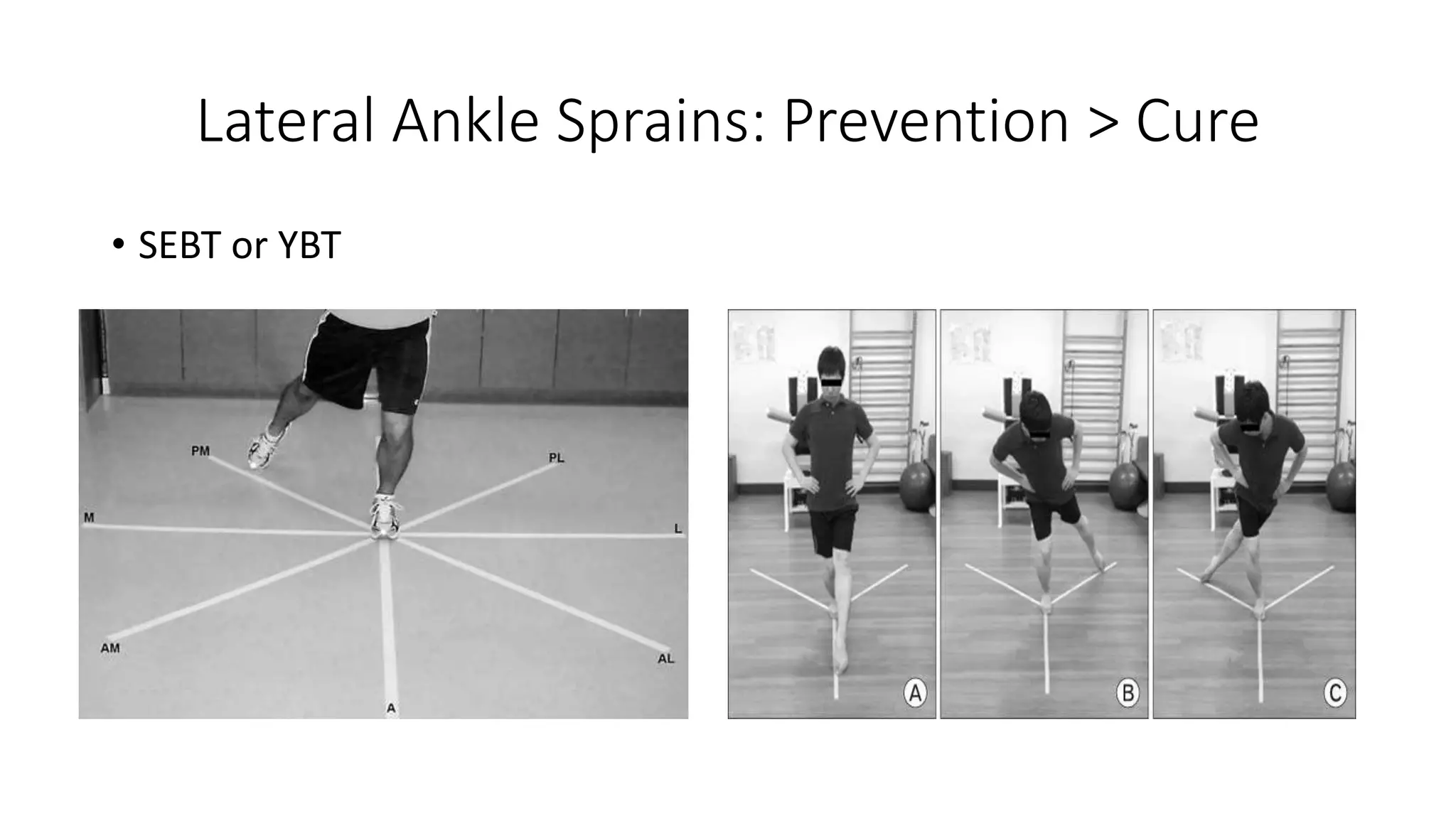 Lateral Ankle Sprains: Prevention > Cure

• SEBT or YBT

PM
PL
M
L
AM
AL
A

A
B
C